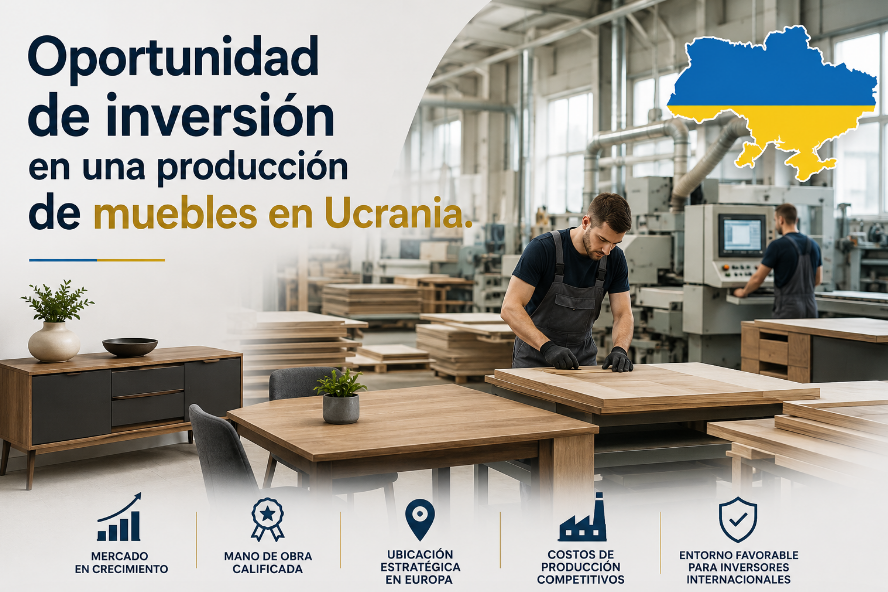 Oportunidad de inversión en una producción de muebles en Ucrania.

MERCADO EN CRECIMIENTO

MANO DE OBRA CALIFICADA

UBICACIÓN ESTRATÉGICA EN EUROPA

COSTOS DE PRODUCCIÓN COMPETITIVOS

ENTORNO FAVORABLE PARA INVERSORES INTERNACIONALES